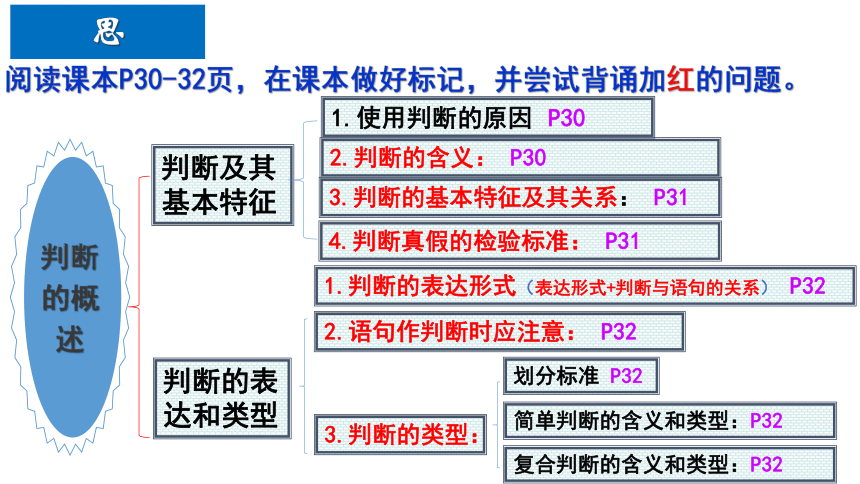 思

阅读课本P30-32页，在课本做好标记，并尝试背诵加红的问题。

判断的概述

判断及其基本特征

1.使用判断的原因 P30

2.判断的含义： P30

3.判断的基本特征及其关系： P31

4.判断真假的检验标准： P31

判断的表达和类型

1.判断的表达形式（表达形式+判断与语句的关系） P32

2.语句作判断时应注意： P32

3.判断的类型：

划分标准 P32

简单判断的含义和类型：P32

复合判断的含义和类型：P32